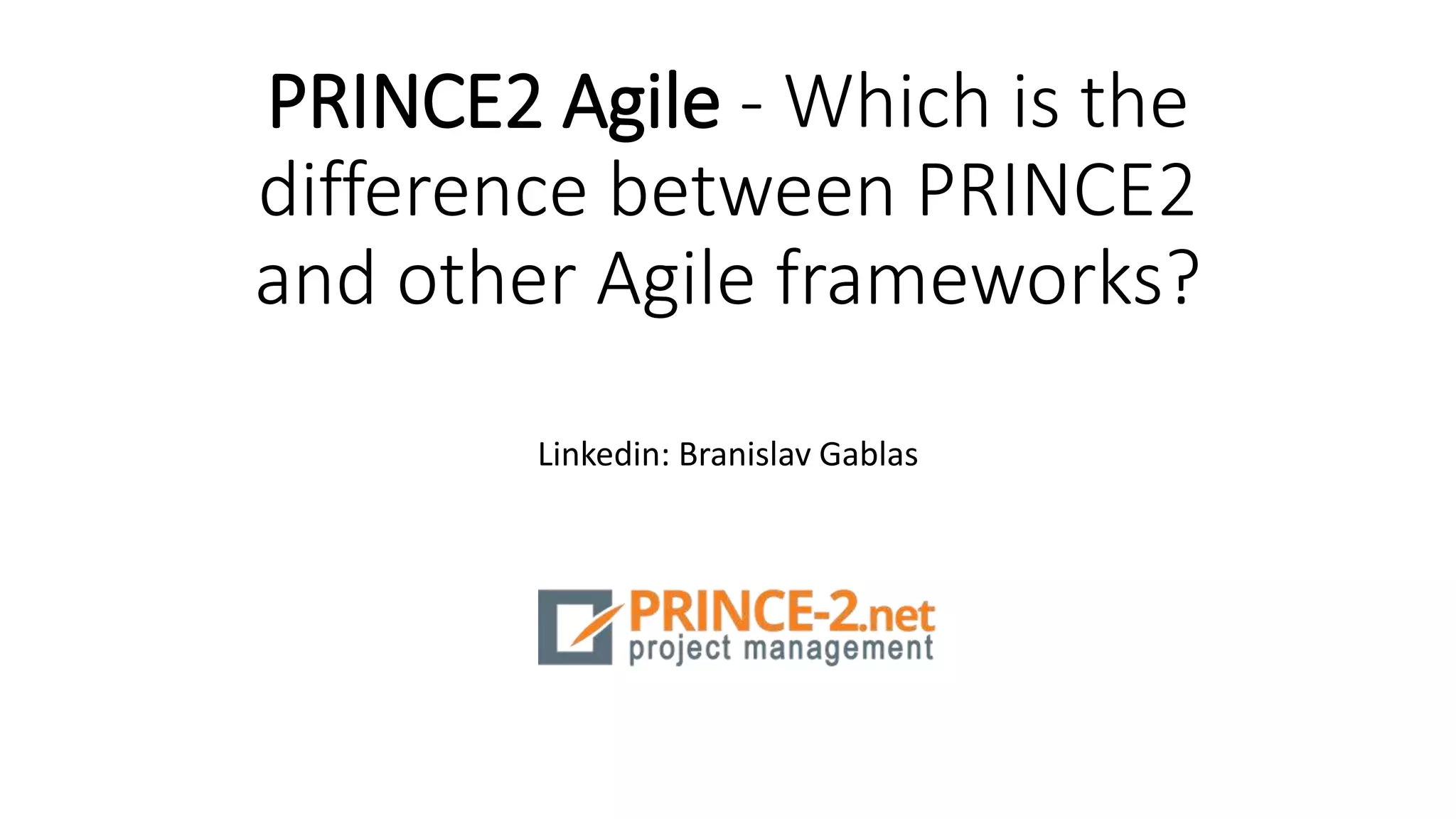 PRINCE2 Agile - Which is the difference between PRINCE2 and other Agile frameworks?

Linkedin: Branislav Gablas

PRINCE-2.net
project management